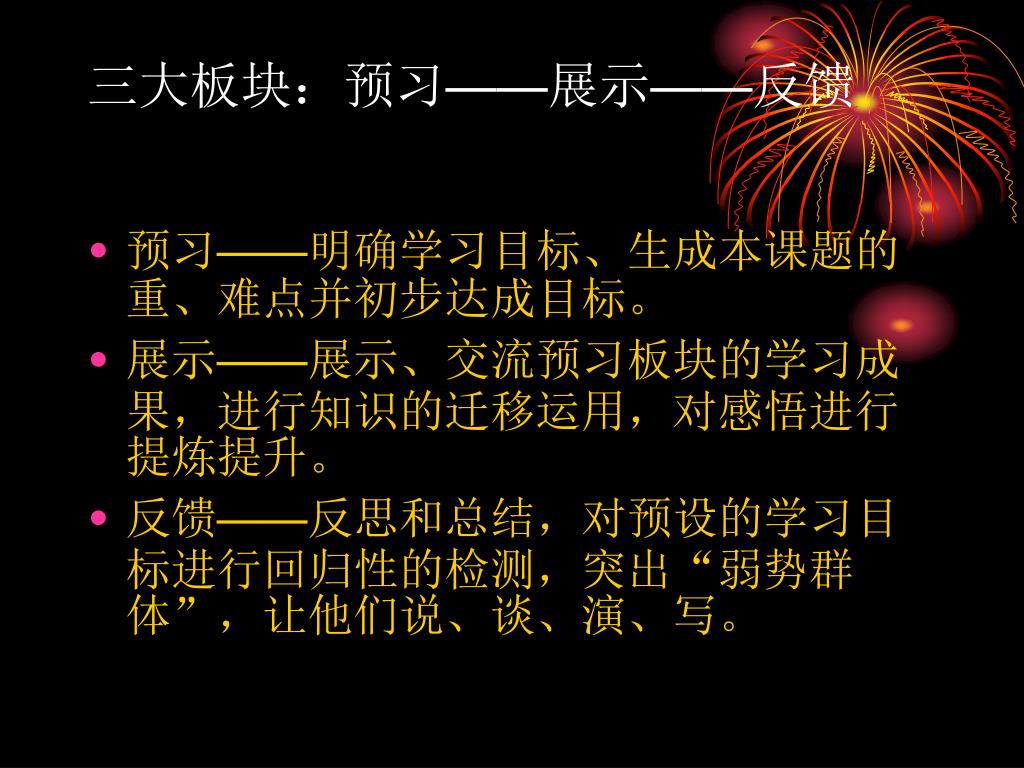 三大板块：预习——展示——反馈

• 预习——明确学习目标、生成本课题的重、难点并初步达成目标。

• 展示——展示、交流预习板块的学习成果，进行知识的迁移运用，对感悟进行提炼提升。

• 反馈——反思和总结，对预设的学习目标进行回归性的检测，突出“弱势群体”，让他们说、谈、演、写。